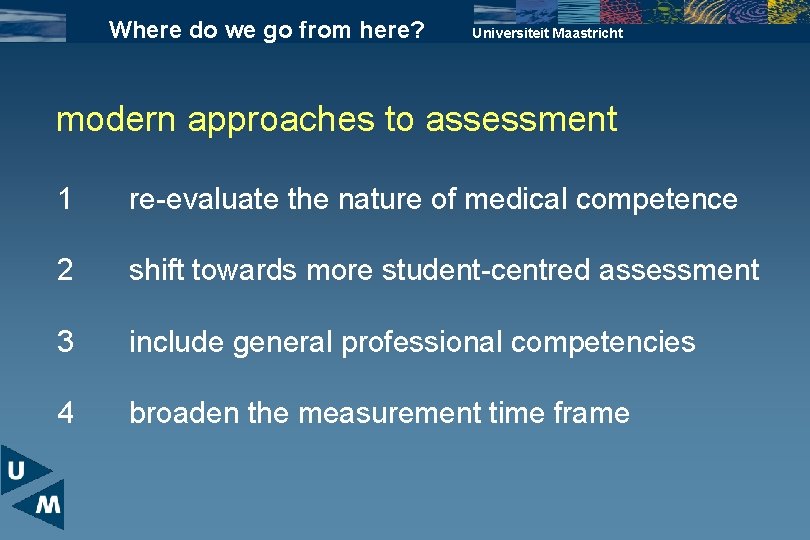 Where do we go from here?

Universiteit Maastricht

modern approaches to assessment

1 re-evaluate the nature of medical competence

2 shift towards more student-centred assessment

3 include general professional competencies

4 broaden the measurement time frame

U
M